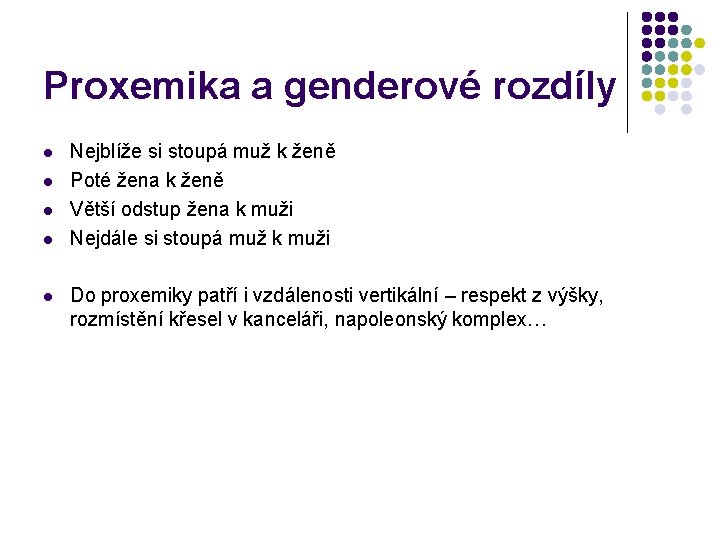 Proxemika a genderové rozdíly

- Nejblíže si stoupá muž k ženě
- Poté žena k ženě
- Větší odstup žena k muži
- Nejdále si stoupá muž k muži

- Do proxemiky patří i vzdálenosti vertikální – respekt z výšky, rozmístění křesel v kanceláři, napoleonský komplex…